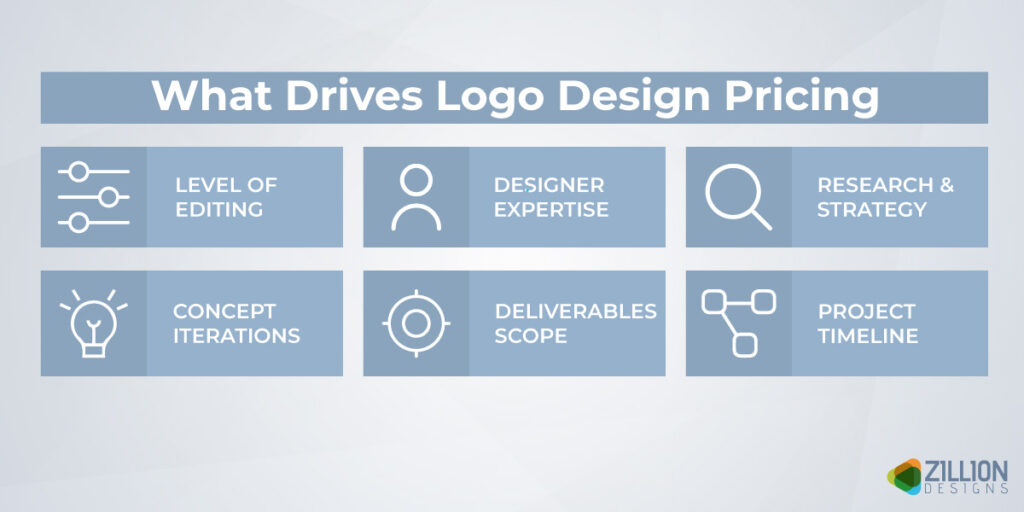 What Drives Logo Design Pricing

LEVEL OF EDITING

DESIGNER EXPERTISE

RESEARCH & STRATEGY

CONCEPT ITERATIONS

DELIVERABLES SCOPE

PROJECT TIMELINE

ZILLION DESIGNS